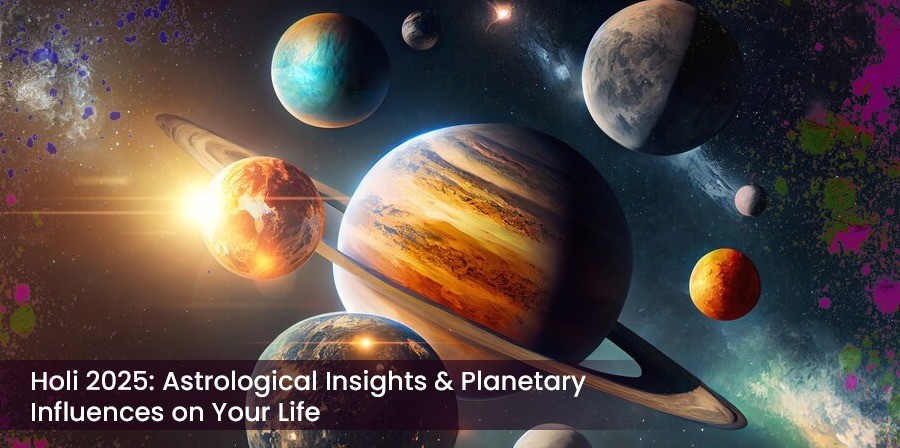 Holi 2025: Astrological Insights & Planetary Influences on Your Life